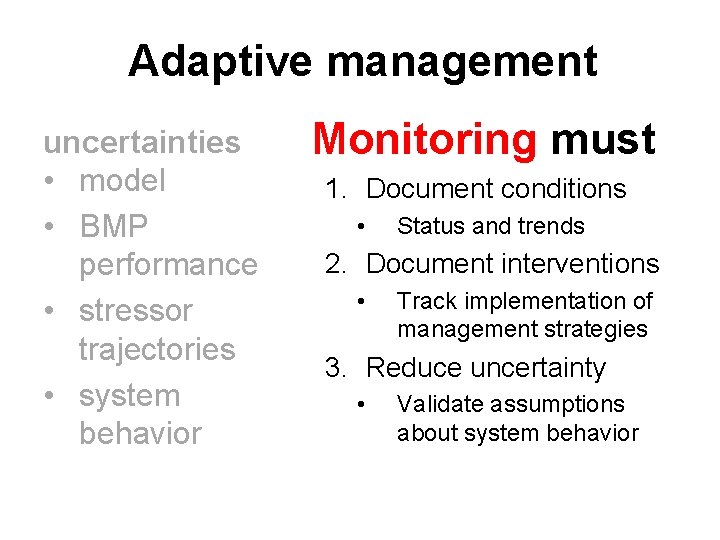 Adaptive management

uncertainties
• model
• BMP performance
• stressor trajectories
• system behavior

Monitoring must
1. Document conditions
• Status and trends
2. Document interventions
• Track implementation of management strategies
3. Reduce uncertainty
• Validate assumptions about system behavior